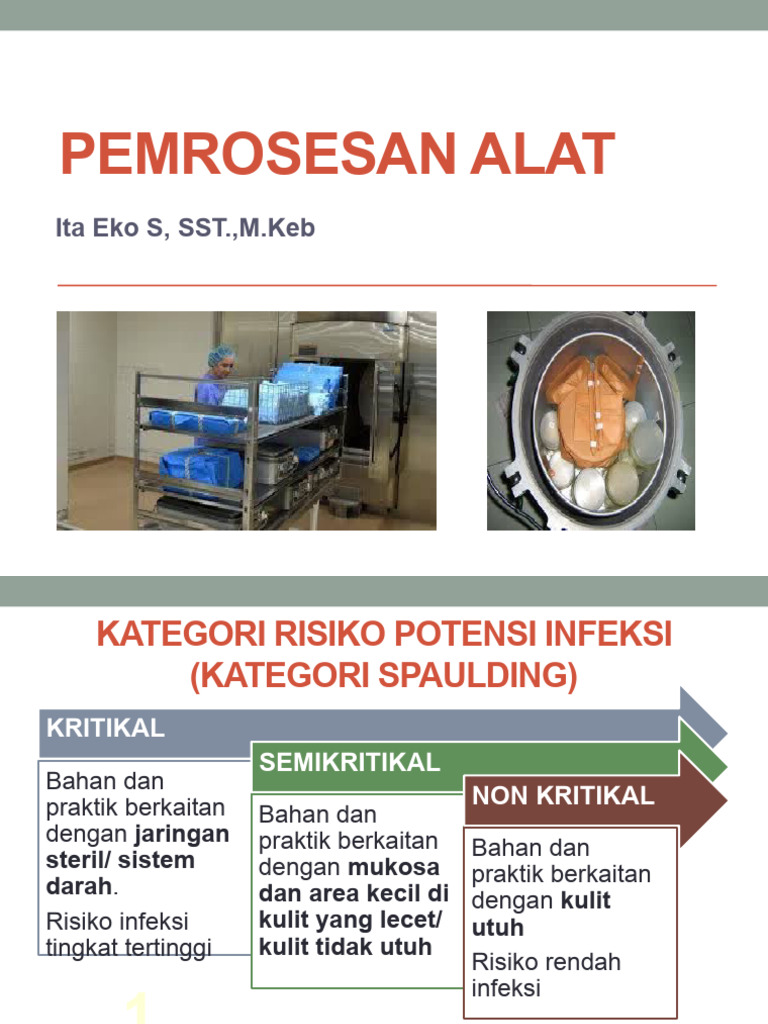 PEMROSESAN ALAT

Ita Eko S, SST.,M.Keb

KATEGORI RISIKO POTENSI INFEKSI (KATEGORI SPAULDING)

KRITIKAL

Bahan dan praktik berkaitan dengan jaringan steril/ sistem darah.

Risiko infeksi tingkat tertinggi

SEMIKRITIKAL

Bahan dan praktik berkaitan dengan mukosa dan area kecil di kulit yang lecet/ kulit tidak utuh

NON KRITIKAL

Bahan dan praktik berkaitan dengan kulit utuh

Risiko rendah infeksi

1